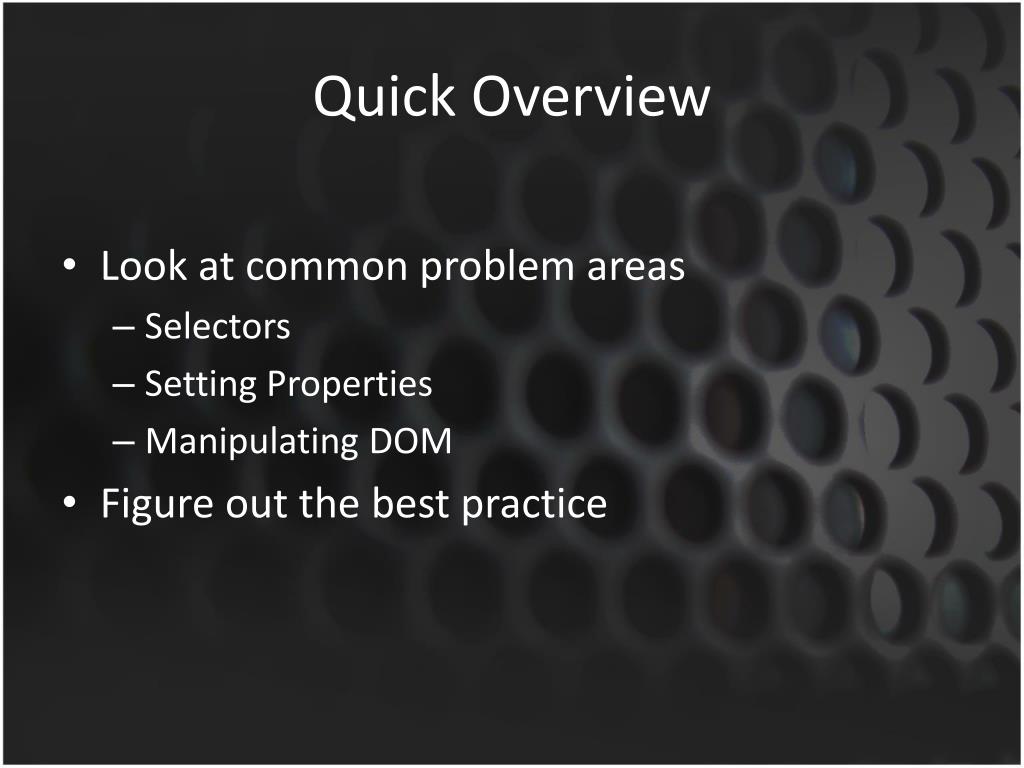 Quick Overview

• Look at common problem areas
– Selectors
– Setting Properties
– Manipulating DOM
• Figure out the best practice